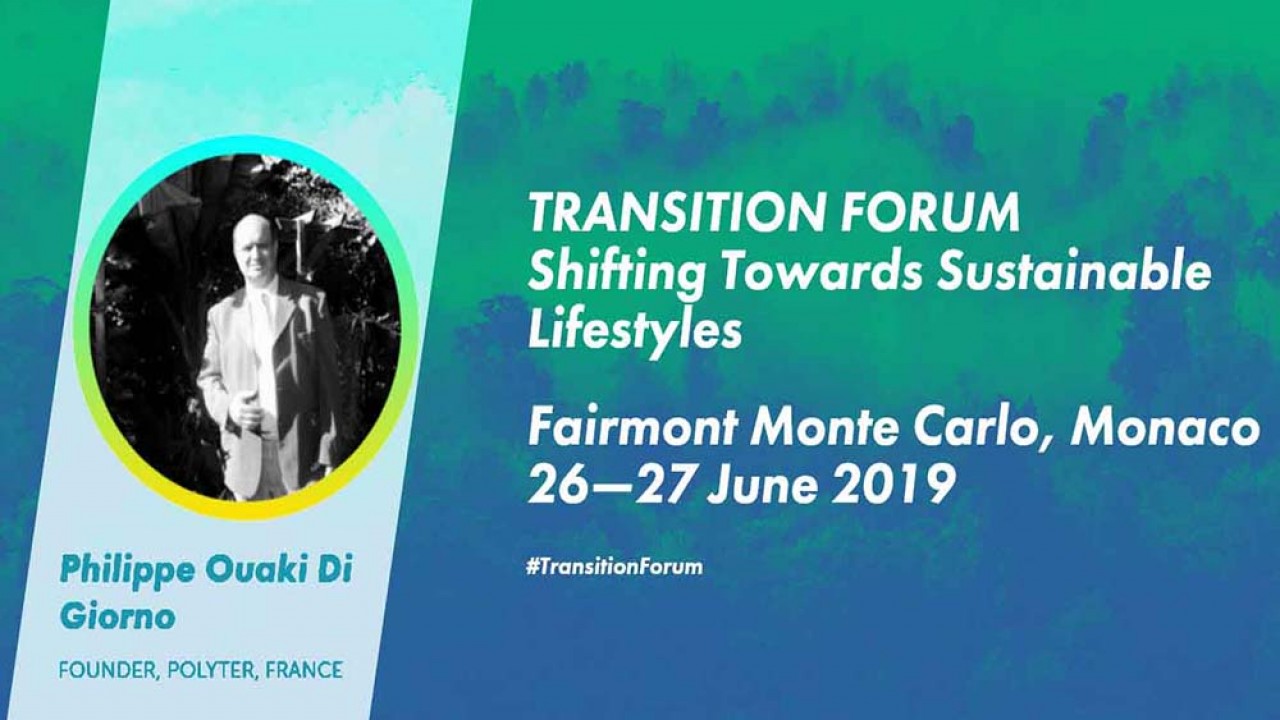 Philippe Ouaki Di Giorno

FOUNDER, POLYTER, FRANCE

TRANSITION FORUM
Shifting Towards Sustainable Lifestyles

Fairmont Monte Carlo, Monaco
26—27 June 2019

#TransitionForum